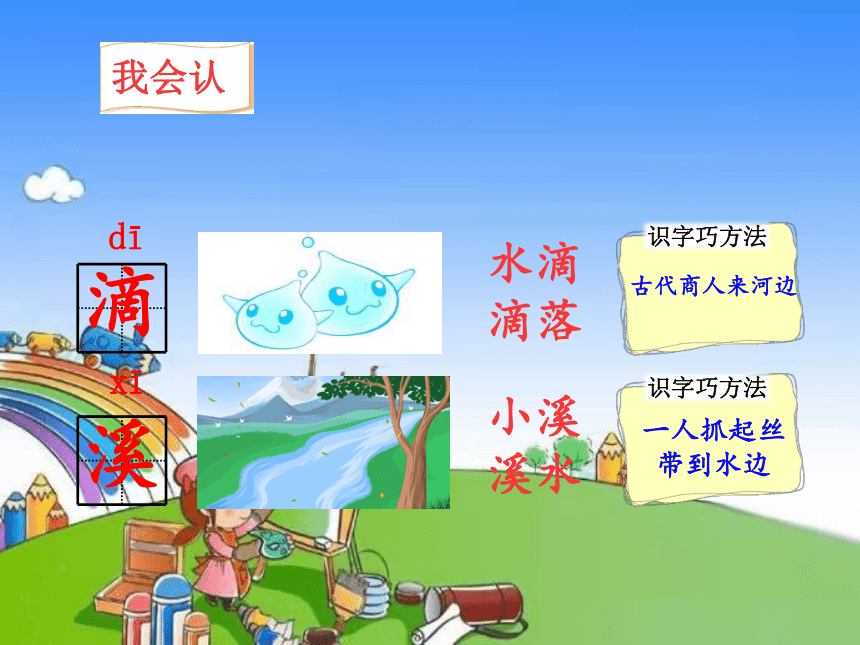 我会认

dī
滴

水滴
滴落

识字巧方法
古代商人来河边

xī
溪

小溪
溪水

识字巧方法
一人抓起丝
带到水边